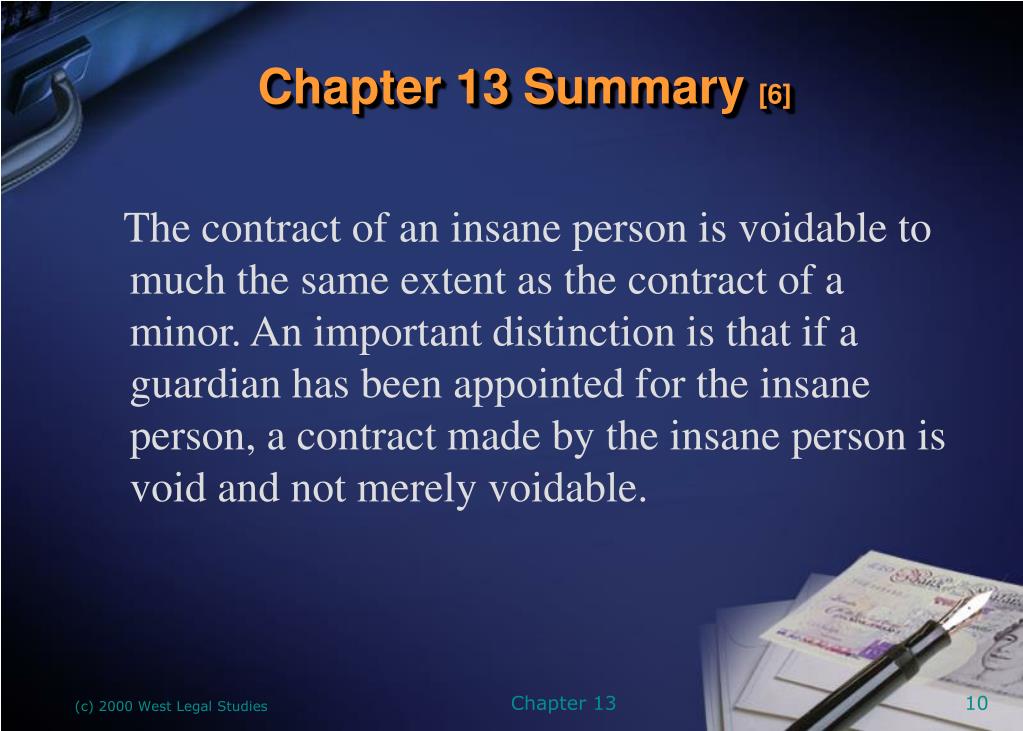 Chapter 13 Summary [6]

The contract of an insane person is voidable to much the same extent as the contract of a minor. An important distinction is that if a guardian has been appointed for the insane person, a contract made by the insane person is void and not merely voidable.

(c) 2000 West Legal Studies

Chapter 13

10